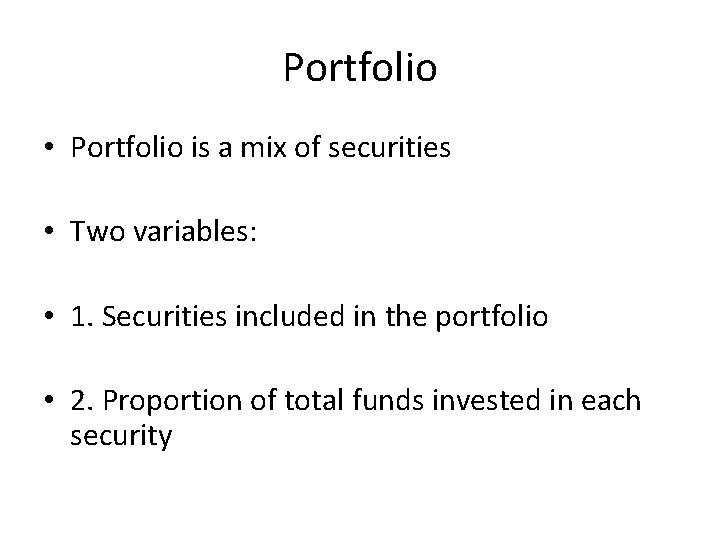 Portfolio

• Portfolio is a mix of securities

• Two variables:

• 1. Securities included in the portfolio

• 2. Proportion of total funds invested in each security